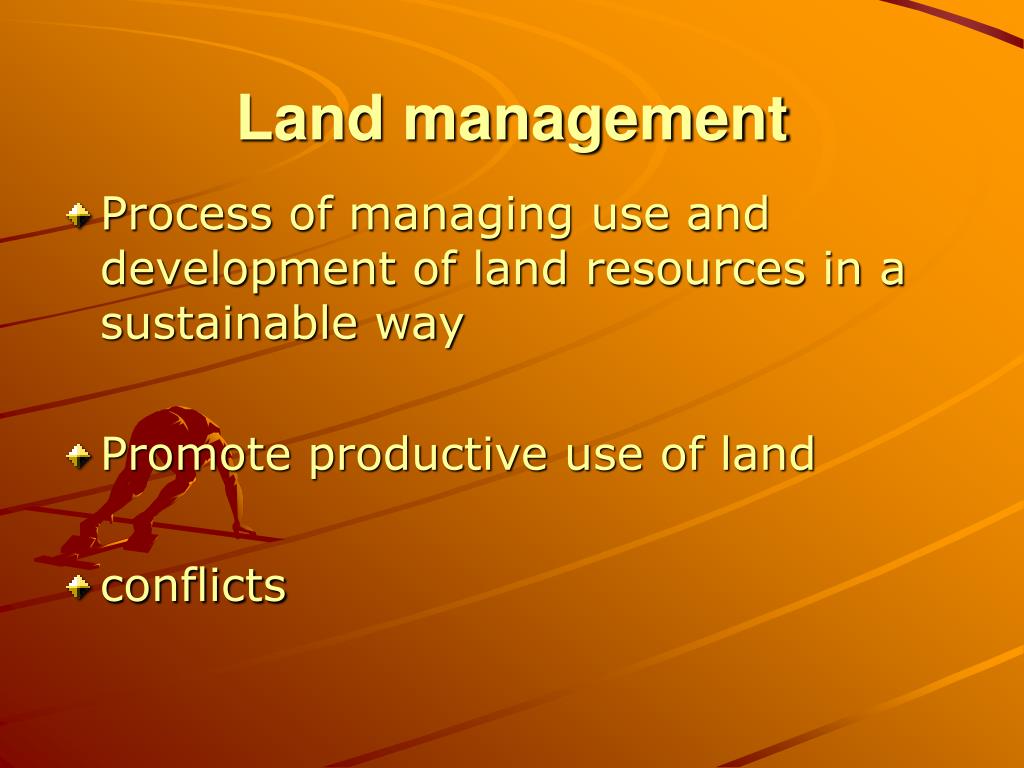 Land management

Process of managing use and development of land resources in a sustainable way

Promote productive use of land

conflicts